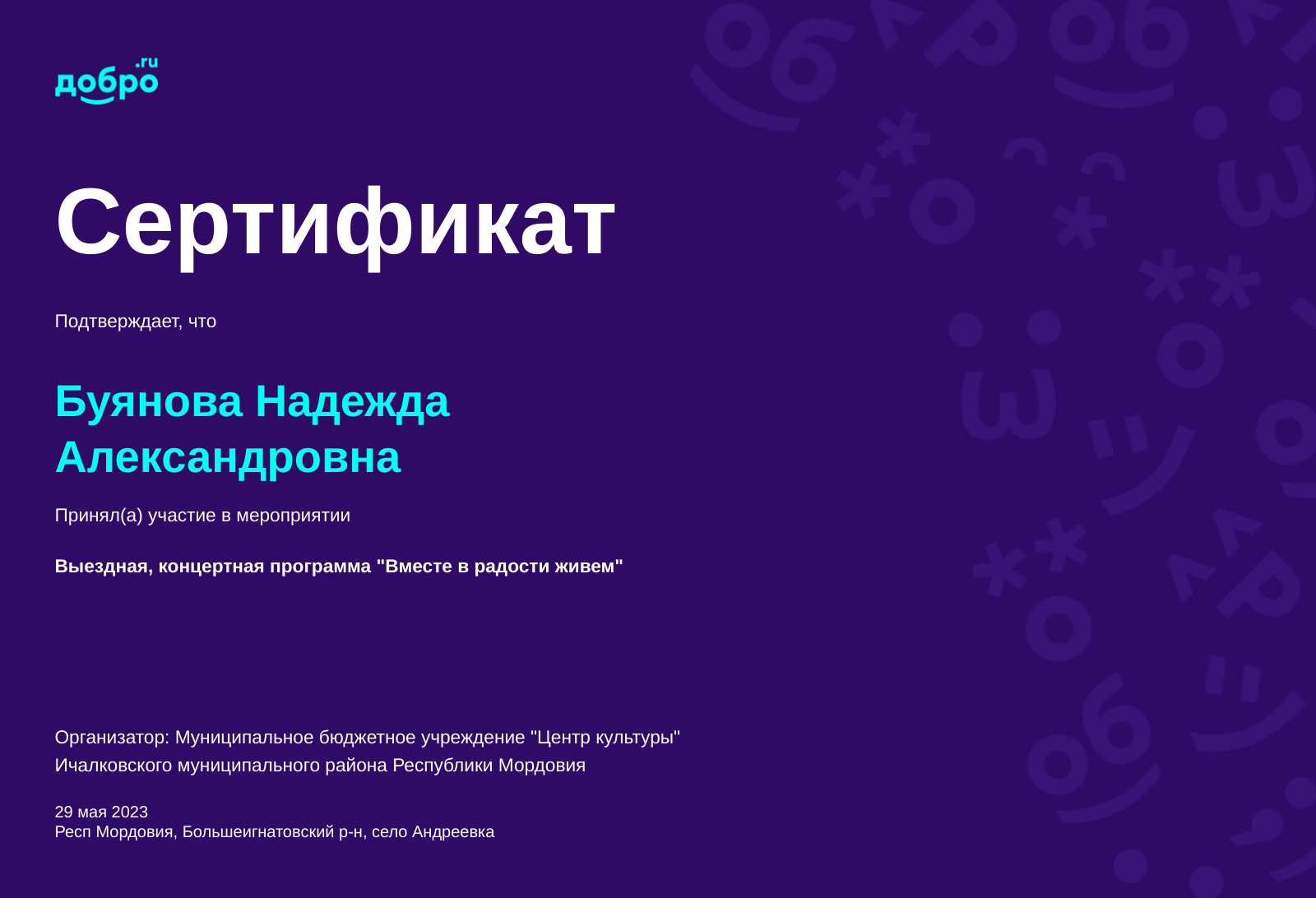 добро.ru

Сертификат

Подтверждает, что

Буянова Надежда Александровна

Принял(а) участие в мероприятии

Выездная, концертная программа "Вместе в радости живем"

Организатор: Муниципальное бюджетное учреждение "Центр культуры" Ичалковского муниципального района Республики Мордовия

29 мая 2023
Респ Мордовия, Большеигнатовский р-н, село Андреевка